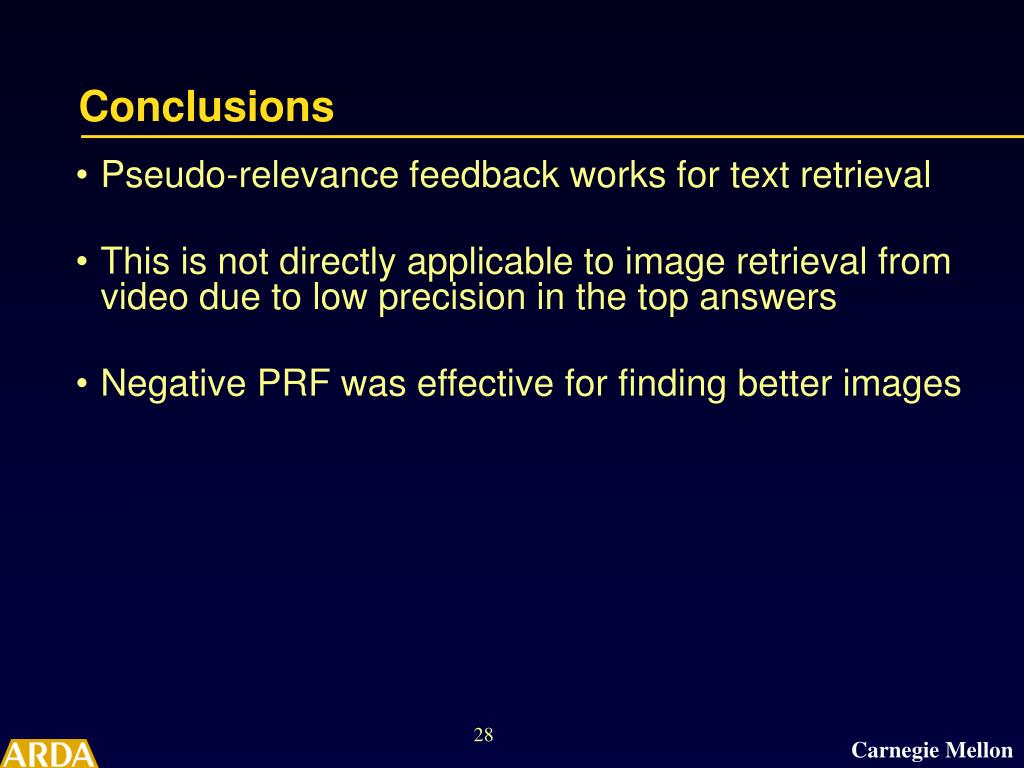 Conclusions

• Pseudo-relevance feedback works for text retrieval

• This is not directly applicable to image retrieval from video due to low precision in the top answers

• Negative PRF was effective for finding better images

28

ARDA

Carnegie Mellon